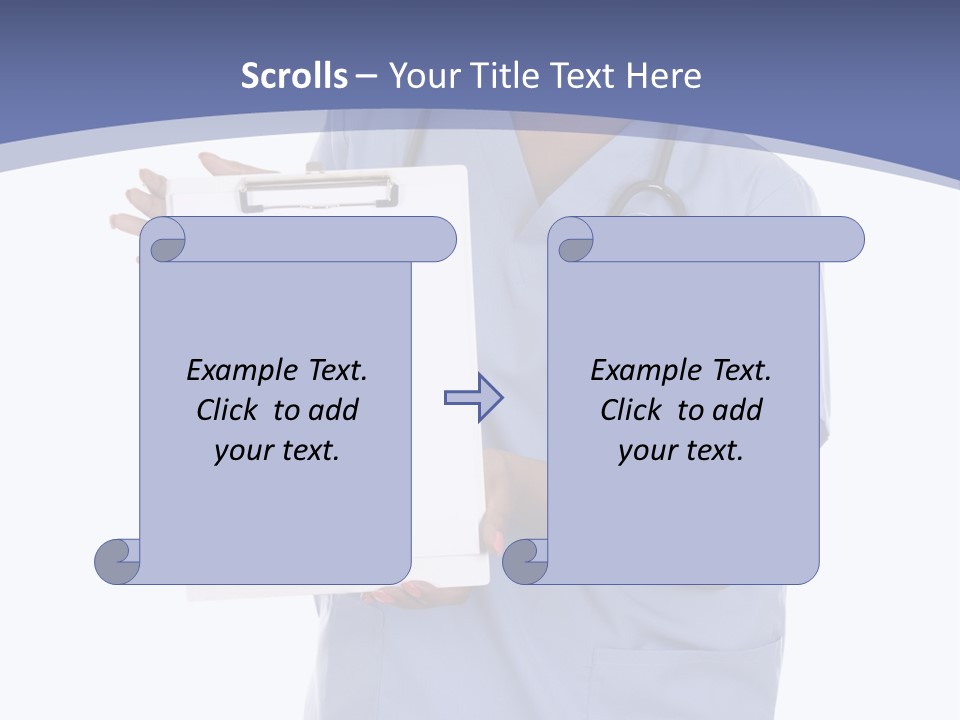 Scrolls – Your Title Text Here

Example Text. Click to add your text.

Example Text. Click to add your text.